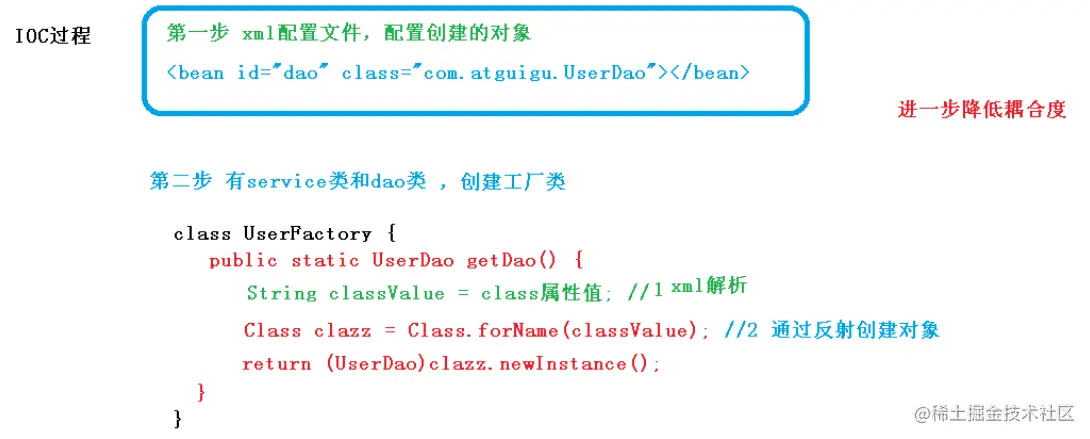 IOC过程

第一步 xml配置文件，配置创建的对象

<bean id="dao" class="com.atguigu.UserDao"></bean>

进一步降低耦合度

第二步 有service类和dao类 ，创建工厂类

class UserFactory {
public static UserDao getDao() {
String classValue = class属性值; //1 xml解析
Class clazz = Class.forName(classValue); //2 通过反射创建对象
return (UserDao)clazz.newInstance();
}
}

@稀土掘金技术社区